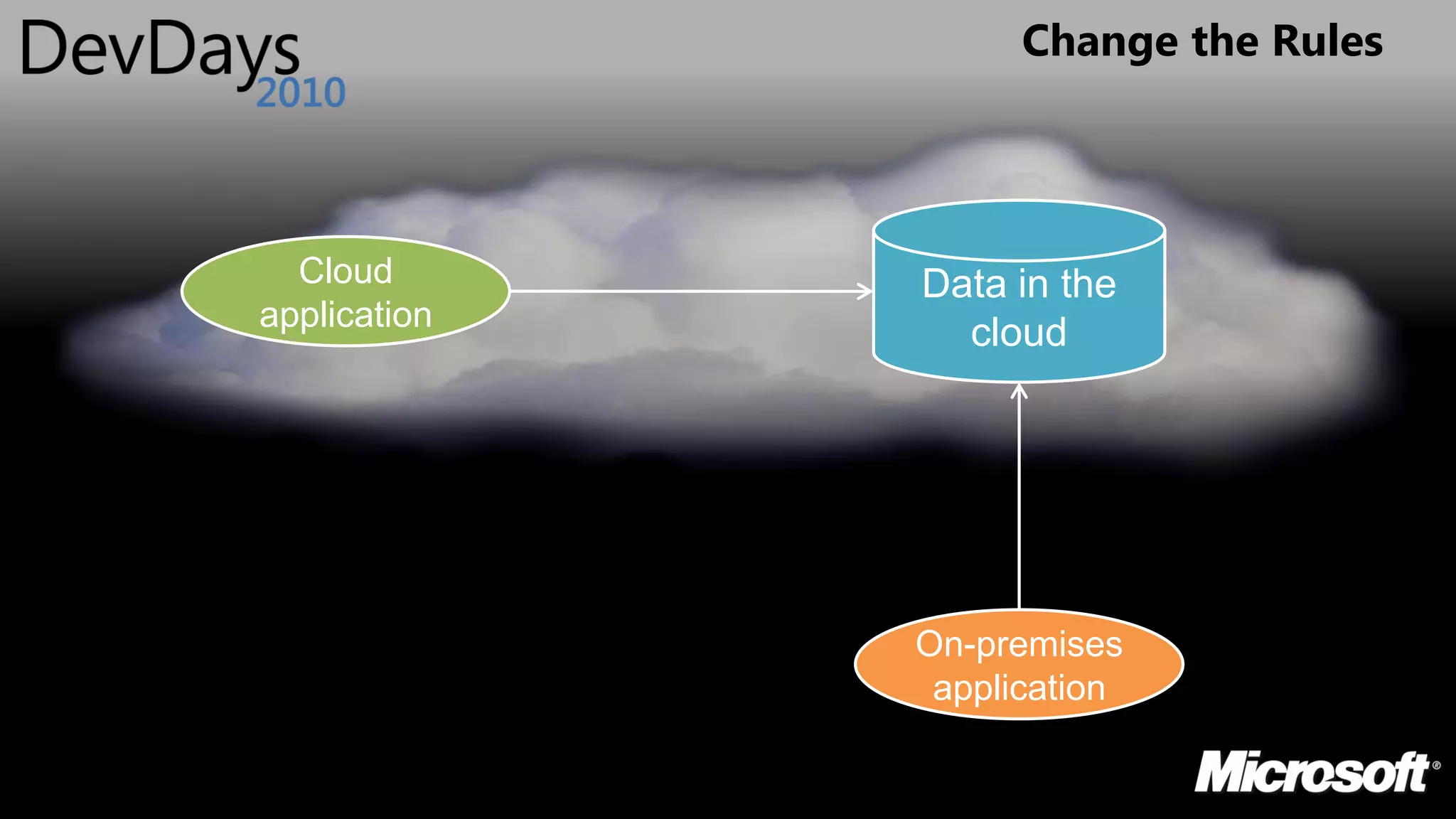 DevDays 2010

Change the Rules

Cloud application

Data in the cloud

On-premises application

Microsoft®